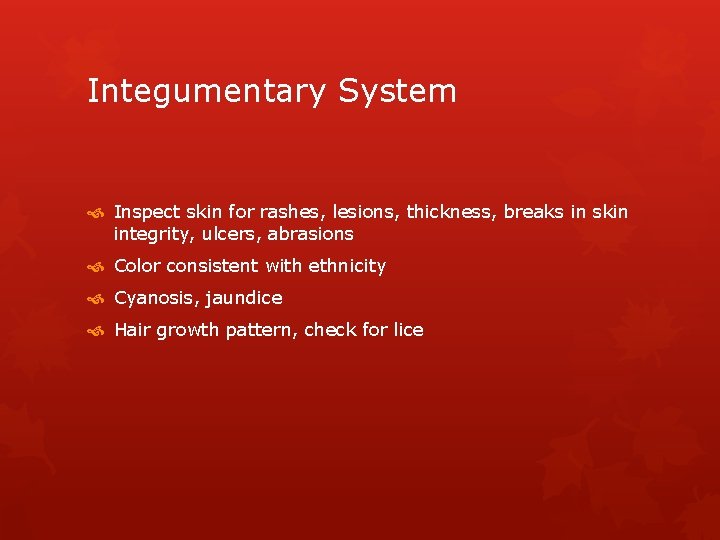 Integumentary System

Inspect skin for rashes, lesions, thickness, breaks in skin integrity, ulcers, abrasions

Color consistent with ethnicity

Cyanosis, jaundice

Hair growth pattern, check for lice